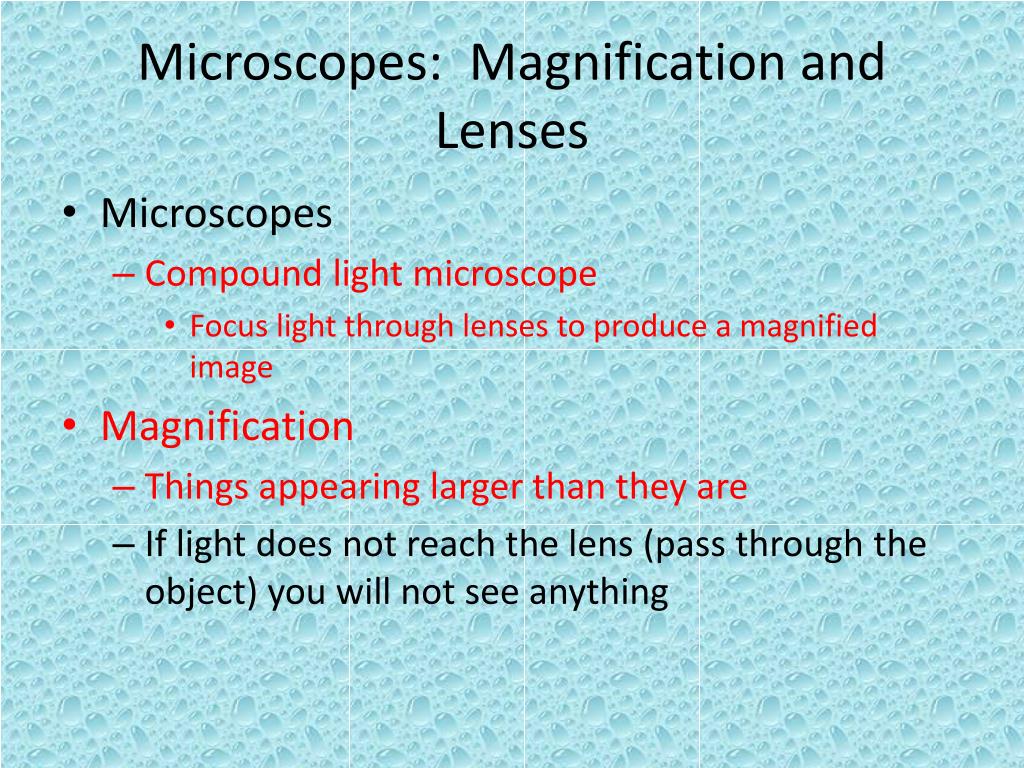 Microscopes: Magnification and Lenses

• Microscopes
– Compound light microscope
• Focus light through lenses to produce a magnified image
• Magnification
– Things appearing larger than they are
– If light does not reach the lens (pass through the object) you will not see anything